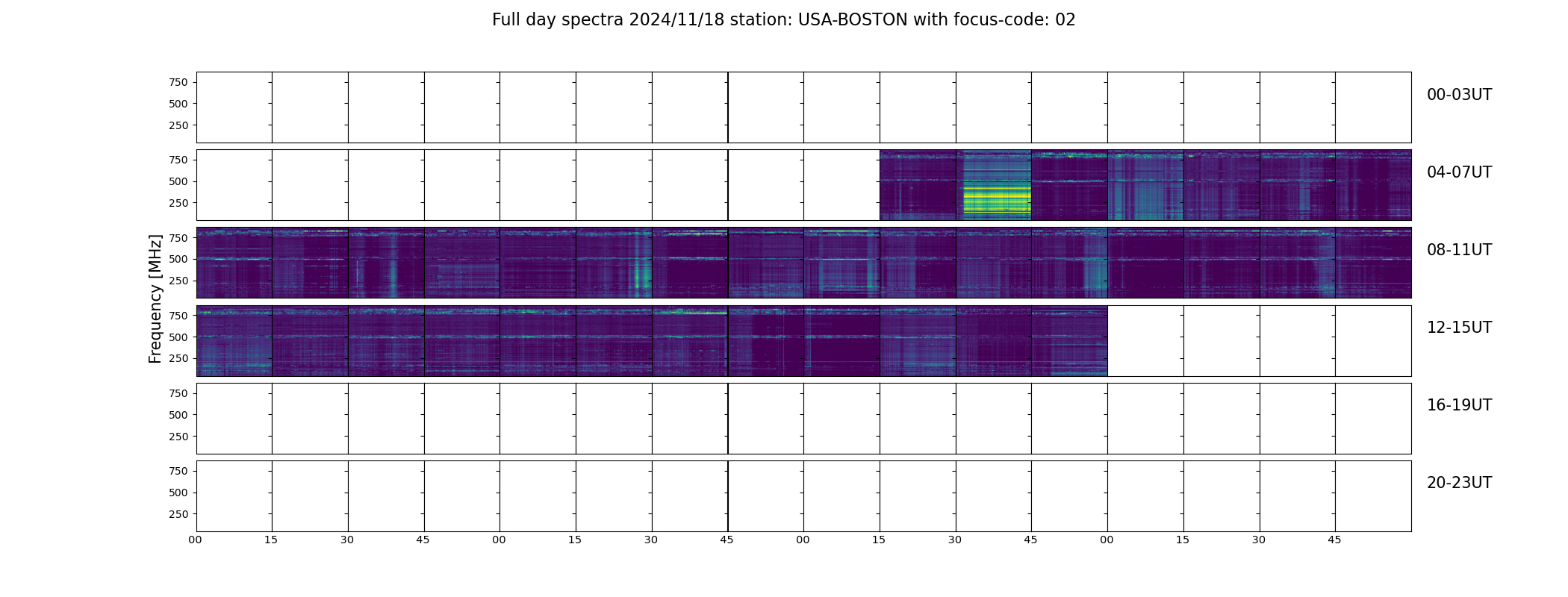 Full day spectra 2024/11/18 station: USA-BOSTON with focus-code: 02

Frequency [MHz]

750
500
250
00-03UT

750
500
250
04-07UT

750
500
250
08-11UT

750
500
250
12-15UT

750
500
250
16-19UT

750
500
250
20-23UT

00 15 30 45 00 15 30 45 00 15 30 45 00 15 30 45